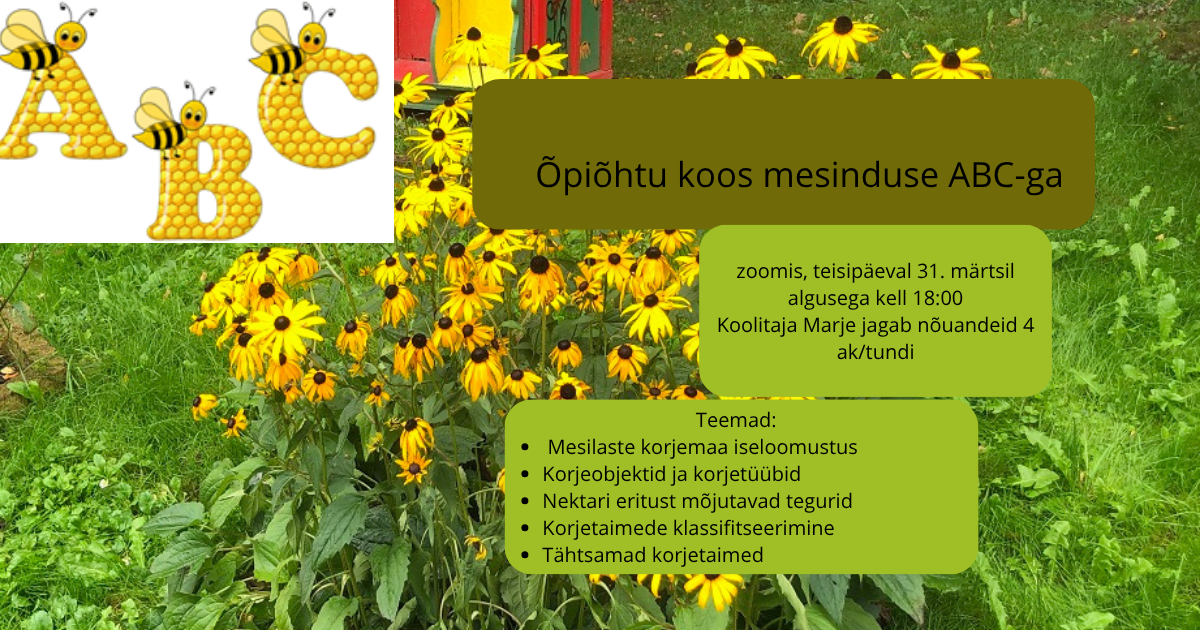 A B C

Õpiõhtu koos mesinduse ABC-ga

zoomis, teisipäeval 31. märtsil algusega kell 18:00
Koolitaja Marje jagab nõuandeid 4 ak/tundi

Teemad:
- Mesilaste korjemaa iseloomustus
- Korjeobjektid ja korjetüübid
- Nektari eritust mõjutavad tegurid
- Korjetaimede klassifitseerimine
- Tähtsamad korjetaimed